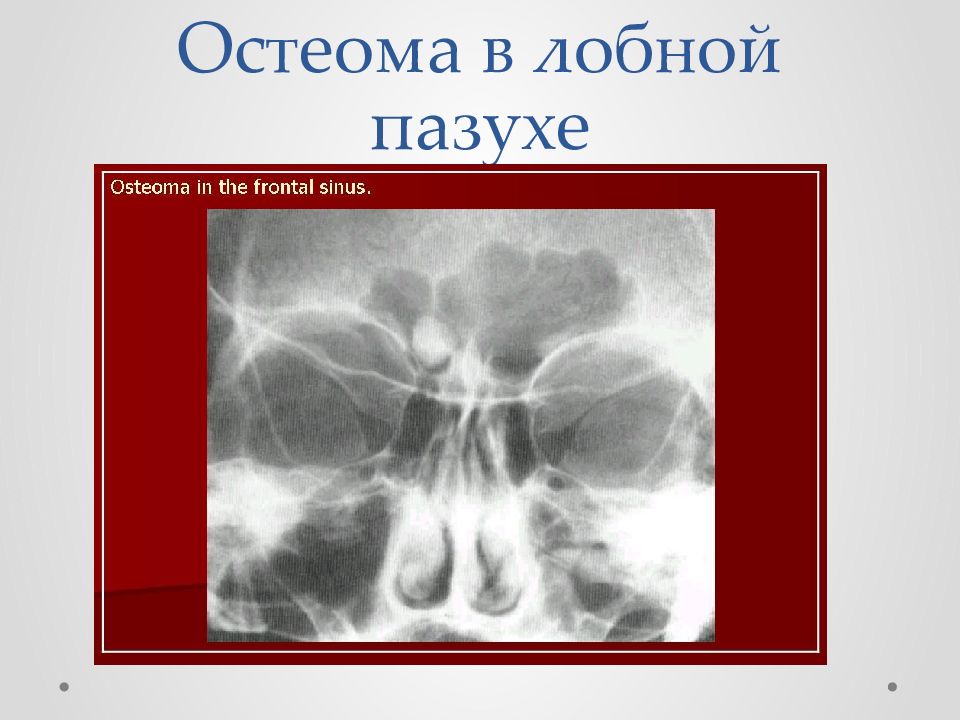 Остеома в лобной пазухе

Osteoma in the frontal sinus.